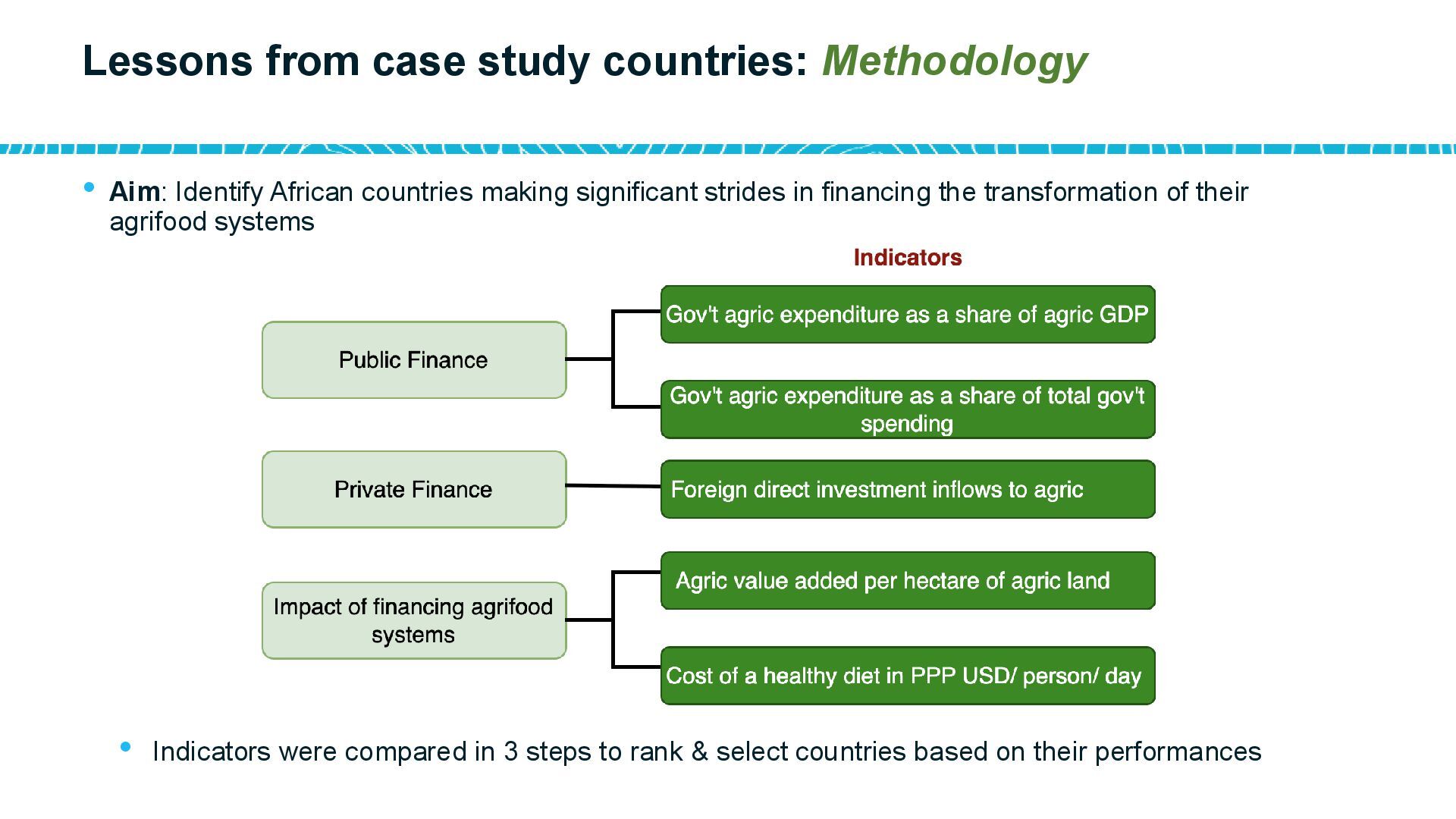 Lessons from case study countries: Methodology

• Aim: Identify African countries making significant strides in financing the transformation of their agrifood systems

Indicators

Public Finance

Gov't agric expenditure as a share of agric GDP

Gov't agric expenditure as a share of total gov't spending

Private Finance

Foreign direct investment inflows to agric

Impact of financing agrifood systems

Agric value added per hectare of agric land

Cost of a healthy diet in PPP USD/ person/ day

• Indicators were compared in 3 steps to rank & select countries based on their performances